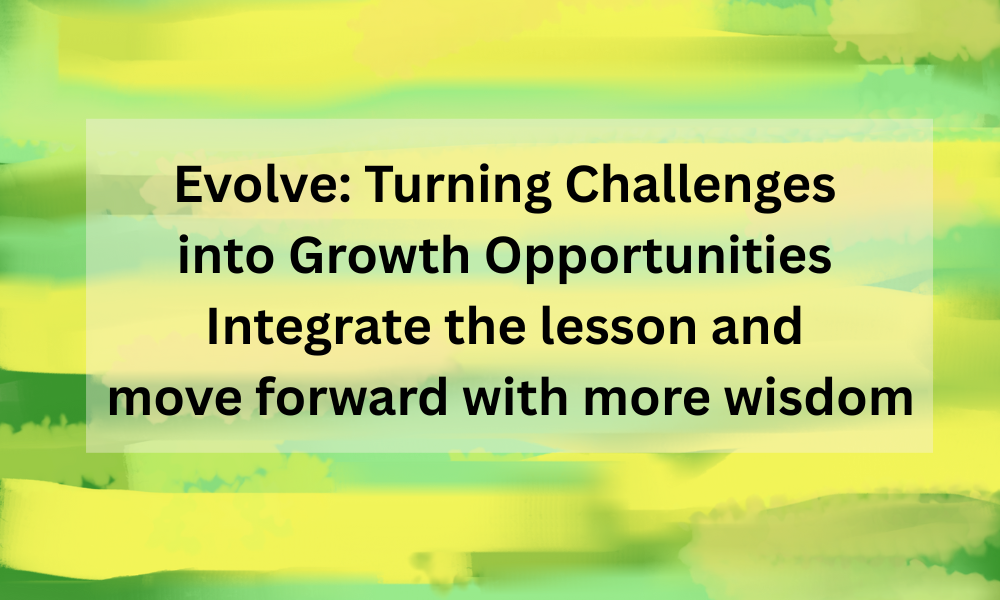 Evolve: Turning Challenges into Growth Opportunities
Integrate the lesson and move forward with more wisdom